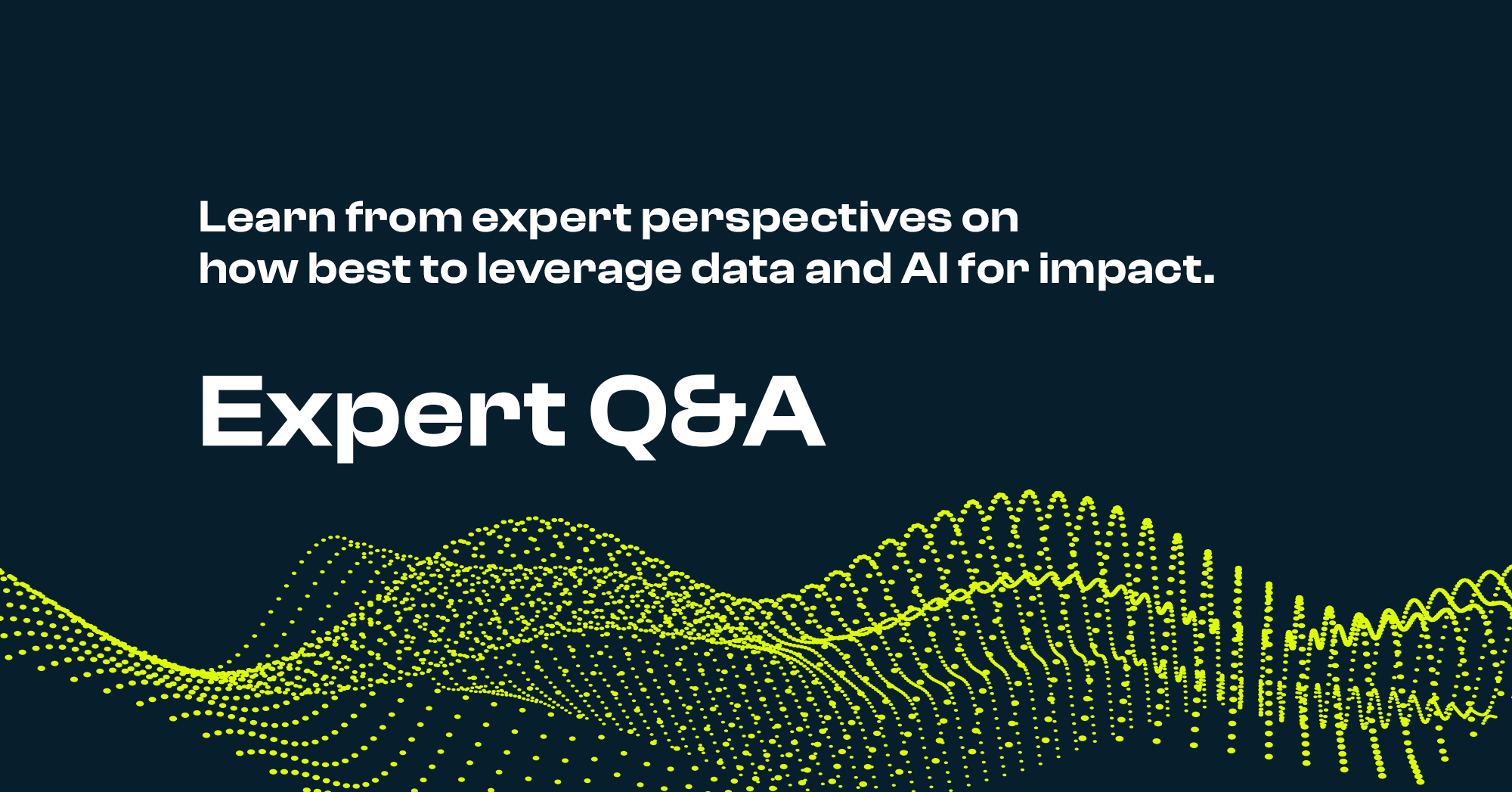 Learn from expert perspectives on how best to leverage data and AI for impact.

Expert Q&A